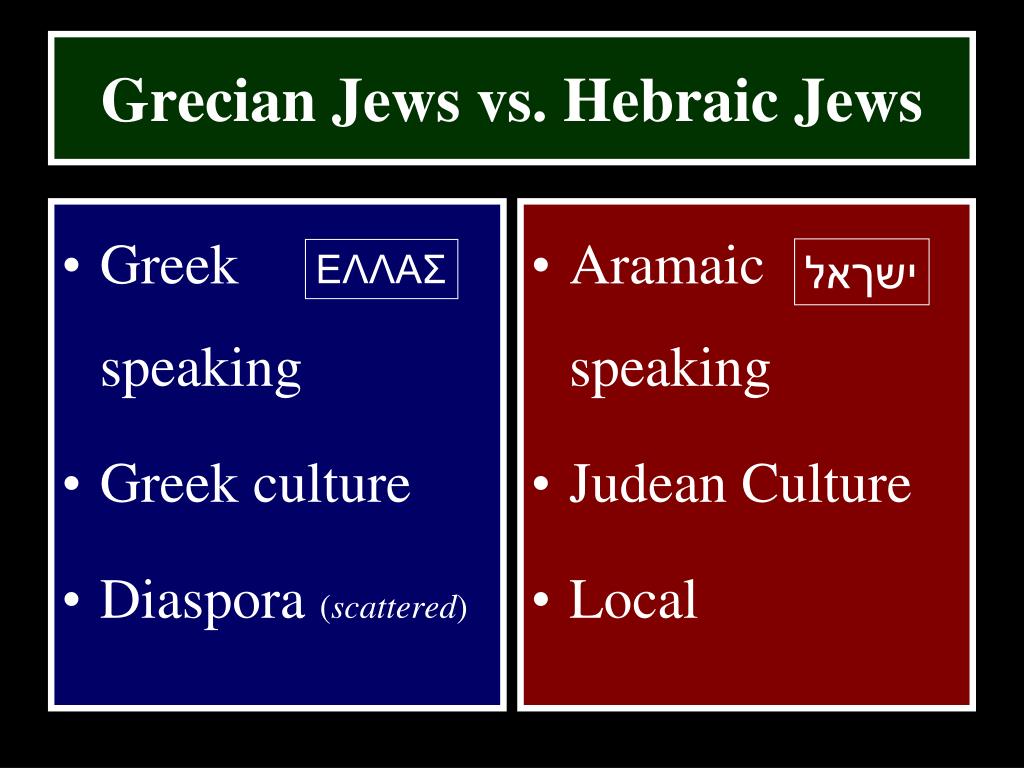 Grecian Jews vs. Hebraic Jews

• Greek ΕΛΛΑΣ speaking
• Greek culture
• Diaspora (scattered)

• Aramaic ישראל speaking
• Judean Culture
• Local